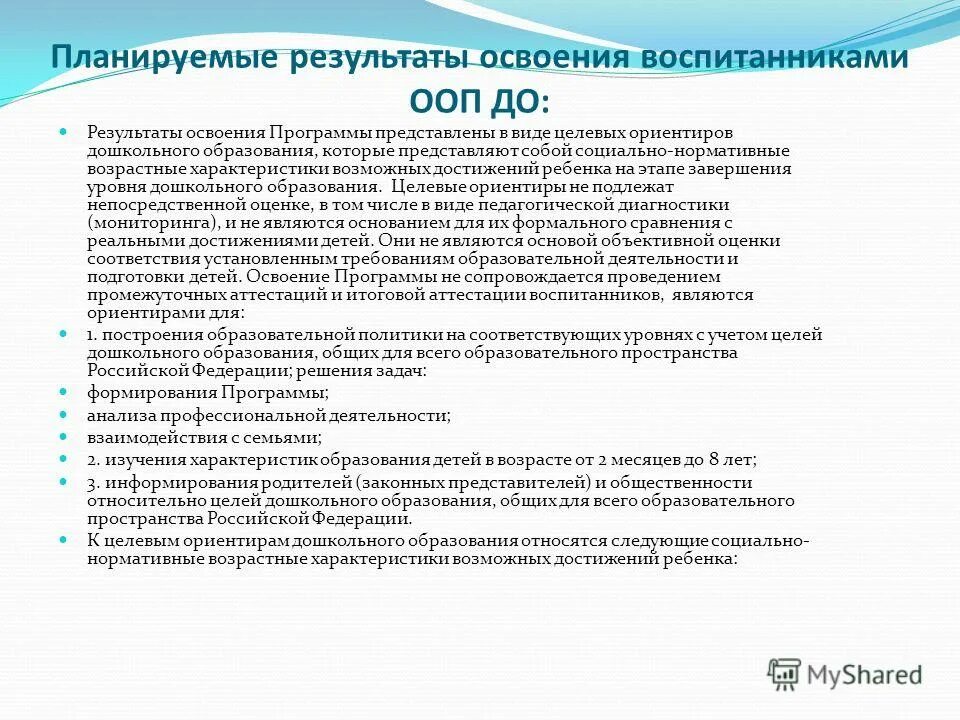 Планируемые результаты освоения воспитанниками ООП ДО:

Результаты освоения Программы представлены в виде целевых ориентиров дошкольного образования, которые представляют собой социально-нормативные возрастные характеристики возможных достижений ребенка на этапе завершения уровня дошкольного образования. Целевые ориентиры не подлежат непосредственной оценке, в том числе в виде педагогической диагностики (мониторинга), и не являются основанием для их формального сравнения с реальными достижениями детей. Они не являются основой объективной оценки соответствия установленным требованиям образовательной деятельности и подготовки детей. Освоение Программы не сопровождается проведением промежуточных аттестаций и итоговой аттестации воспитанников, являются ориентирами для:

1. построения образовательной политики на соответствующих уровнях с учетом целей дошкольного образования, общих для всего образовательного пространства Российской Федерации; решения задач:

формирования Программы;

анализа профессиональной деятельности;

взаимодействия с семьями;

2. изучения характеристик образования детей в возрасте от 2 месяцев до 8 лет;

3. информирования родителей (законных представителей) и общественности относительно целей дошкольного образования, общих для всего образовательного пространства Российской Федерации.

К целевым ориентирам дошкольного образования относятся следующие социально-нормативные возрастные характеристики возможных достижений ребенка:

MyShared